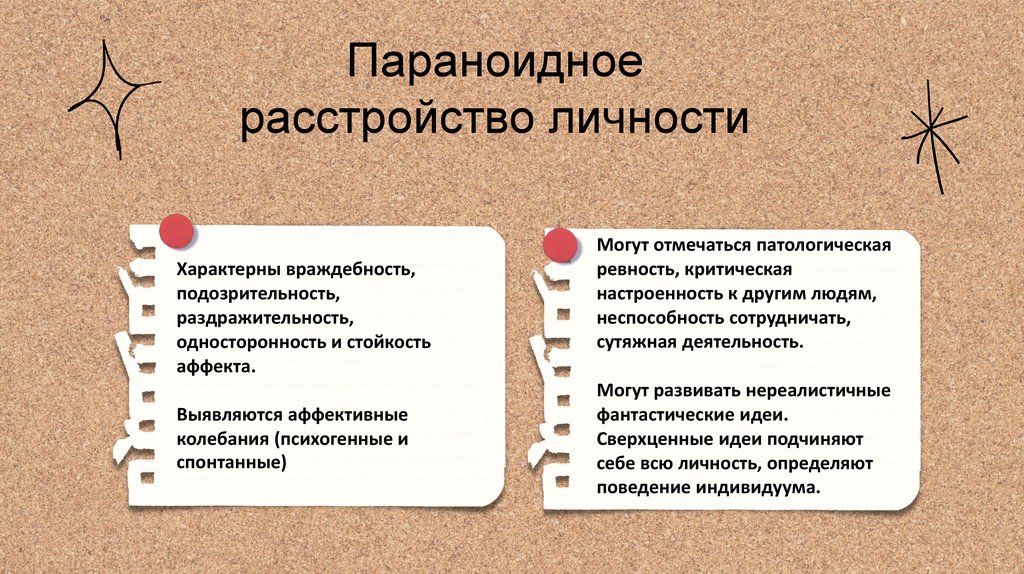 Параноидное расстройство личности

Характерны враждебность, подозрительность, раздражительность, односторонность и стойкость аффекта.

Выявляются аффективные колебания (психогенные и спонтанные)

Могут отмечаться патологическая ревность, критическая настроенность к другим людям, неспособность сотрудничать, сутяжная деятельность.

Могут развивать нереалистичные фантастические идеи. Сверхценные идеи подчиняют себе всю личность, определяют поведение индивидуума.